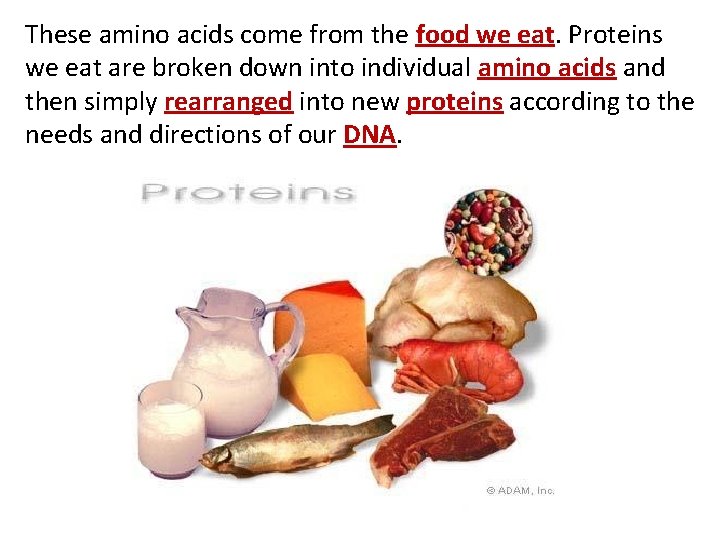 These amino acids come from the food we eat. Proteins we eat are broken down into individual amino acids and then simply rearranged into new proteins according to the needs and directions of our DNA.

Proteins

© ADAM, Inc.